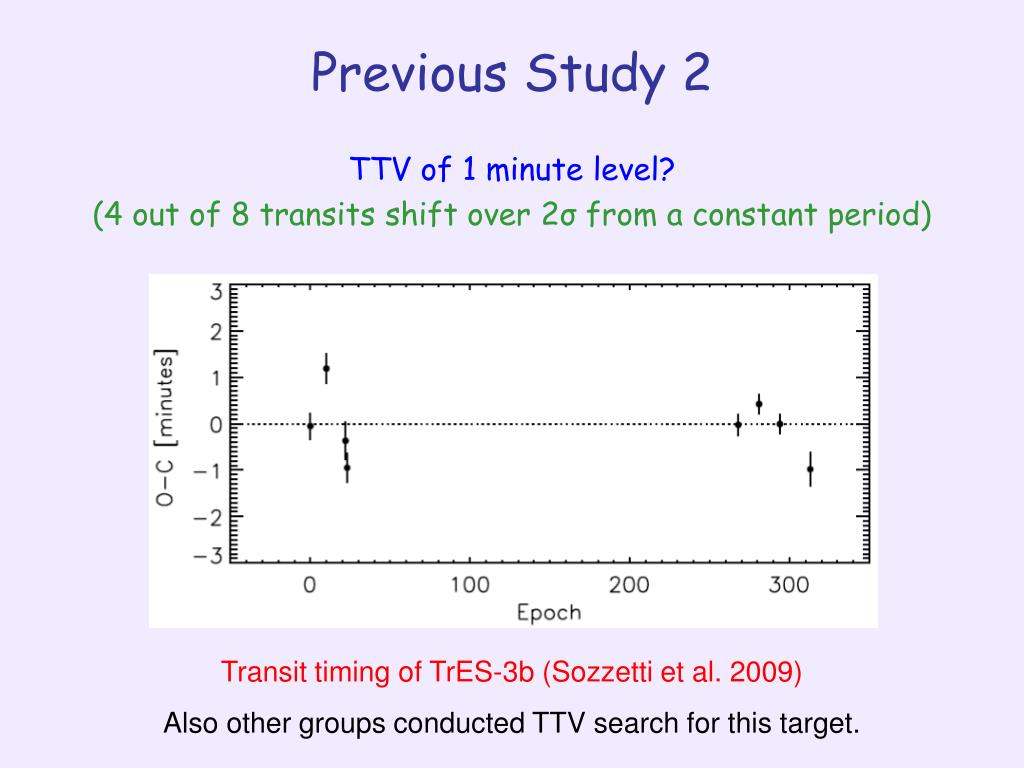 Previous Study 2

TTV of 1 minute level?
(4 out of 8 transits shift over 2σ from a constant period)

3
2
1
0
−1
−2
−3
O−C [minutes]
0
100
200
300
Epoch

Transit timing of TrES-3b (Sozzetti et al. 2009)

Also other groups conducted TTV search for this target.